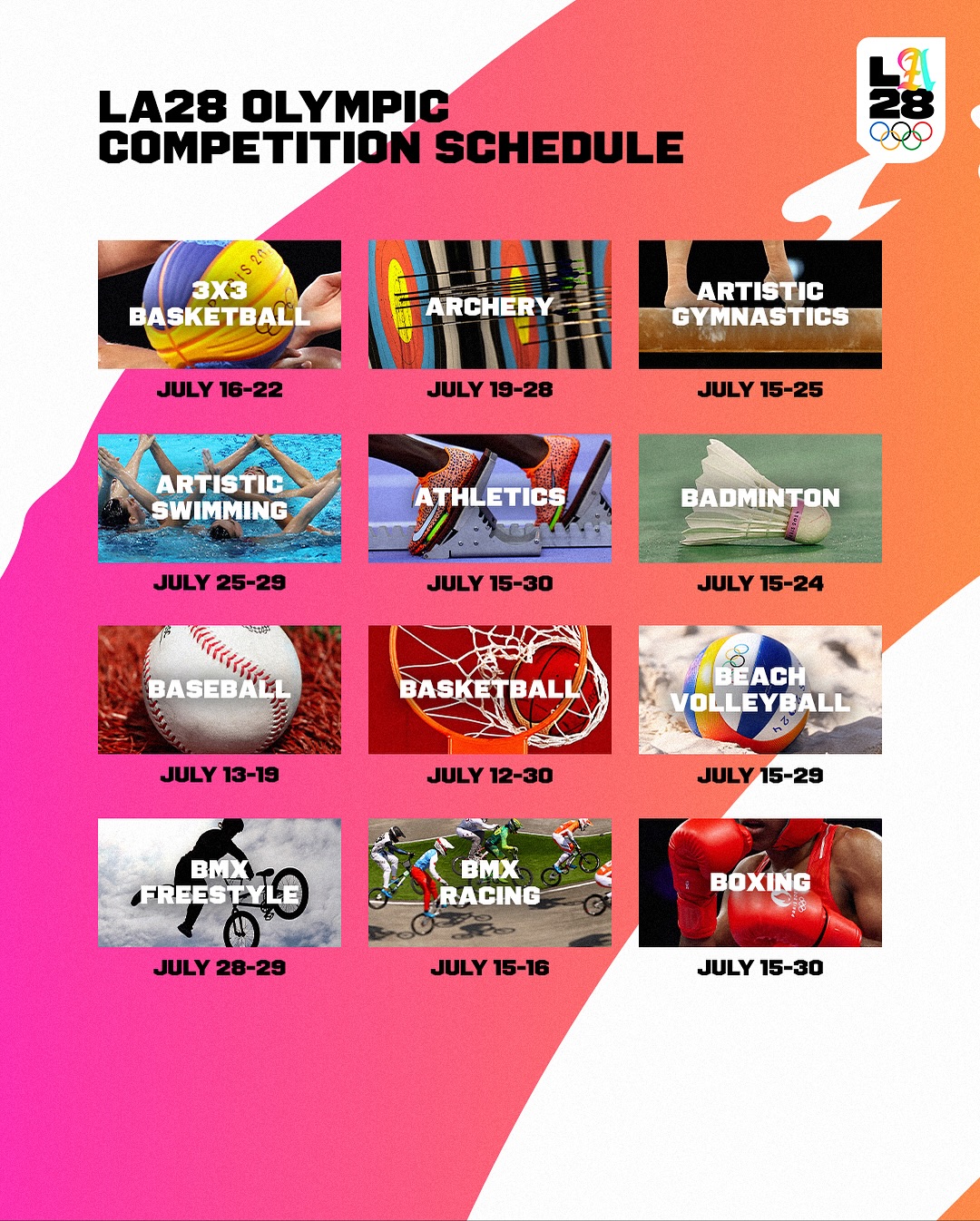 LA28 OLYMPIC COMPETITION SCHEDULE

LA 28

3X3 BASKETBALL
JULY 16-22

ARCHERY
JULY 19-28

ARTISTIC GYMNASTICS
JULY 15-25

ARTISTIC SWIMMING
JULY 25-29

ATHLETICS
JULY 15-30

BADMINTON
JULY 15-24

BASEBALL
JULY 13-19

BASKETBALL
JULY 12-30

BEACH VOLLEYBALL
JULY 15-29

BMX FREESTYLE
JULY 28-29

BMX RACING
JULY 15-16

BOXING
JULY 15-30